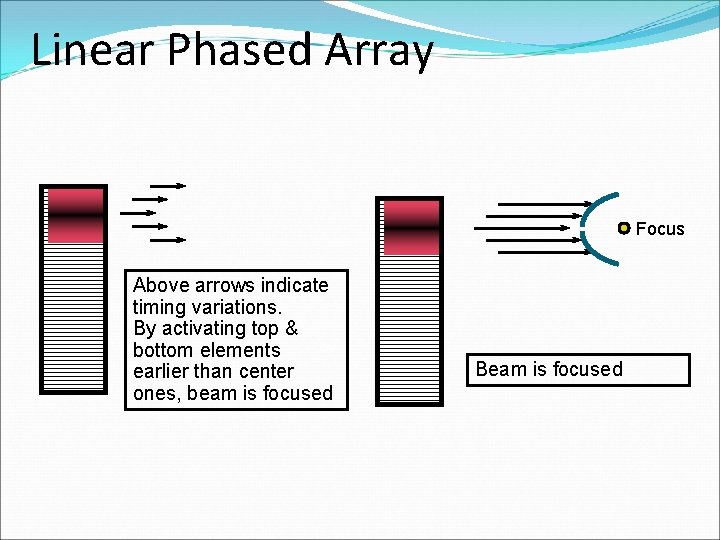 Linear Phased Array

Above arrows indicate timing variations.
By activating top & bottom elements earlier than center ones, beam is focused

Focus

Beam is focused